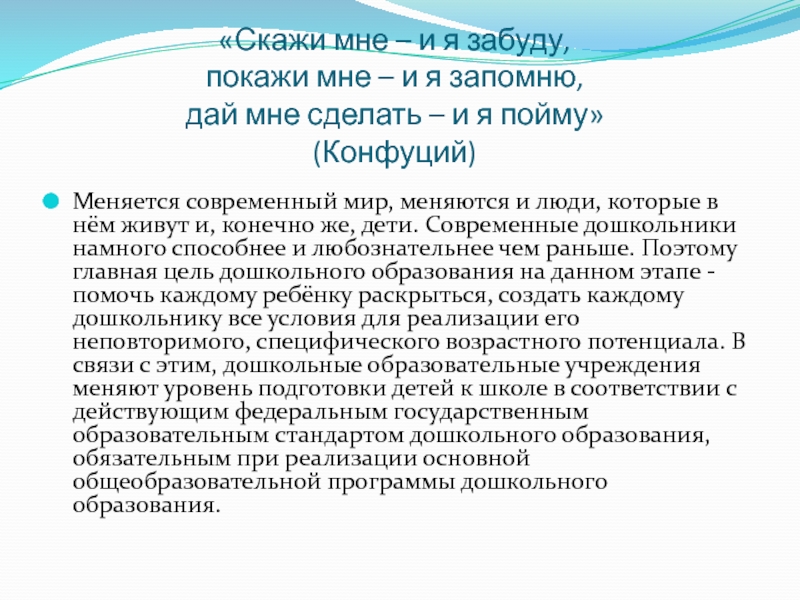 «Скажи мне – и я забуду,
покажи мне – и я запомню,
дай мне сделать – и я пойму»
(Конфуций)

Меняется современный мир, меняются и люди, которые в нём живут и, конечно же, дети. Современные дошкольники намного способнее и любознательнее чем раньше. Поэтому главная цель дошкольного образования на данном этапе - помочь каждому ребёнку раскрыться, создать каждому дошкольнику все условия для реализации его неповторимого, специфического возрастного потенциала. В связи с этим, дошкольные образовательные учреждения меняют уровень подготовки детей к школе в соответствии с действующим федеральным государственным образовательным стандартом дошкольного образования, обязательным при реализации основной общеобразовательной программы дошкольного образования.